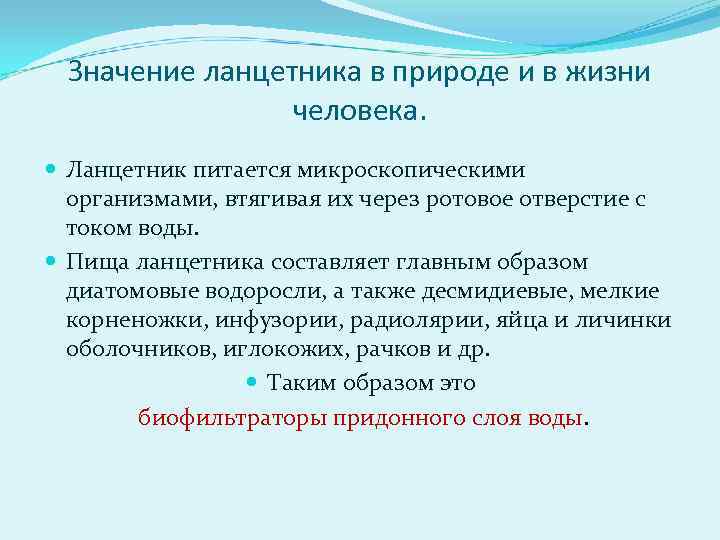 Значение ланцетника в природе и в жизни человека.

Ланцетник питается микроскопическими организмами, втягивая их через ротовое отверстие с током воды.

Пища ланцетника составляет главным образом диатомовые водоросли, а также десмидиевые, мелкие корненожки, инфузории, радиолярии, яйца и личинки оболочников, иглокожих, рачков и др.

Таким образом это

биофильтраторы придонного слоя воды.